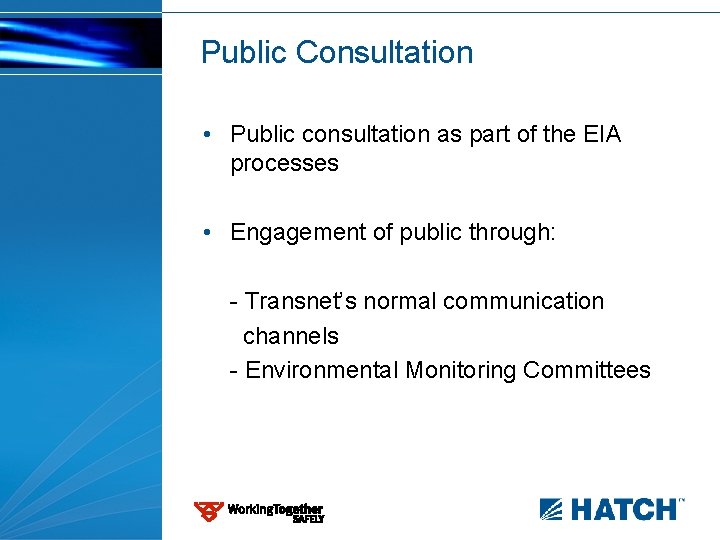 Public Consultation

• Public consultation as part of the EIA processes

• Engagement of public through:

- Transnet's normal communication channels
- Environmental Monitoring Committees

WorkingTogether SAFELY

HATCH™